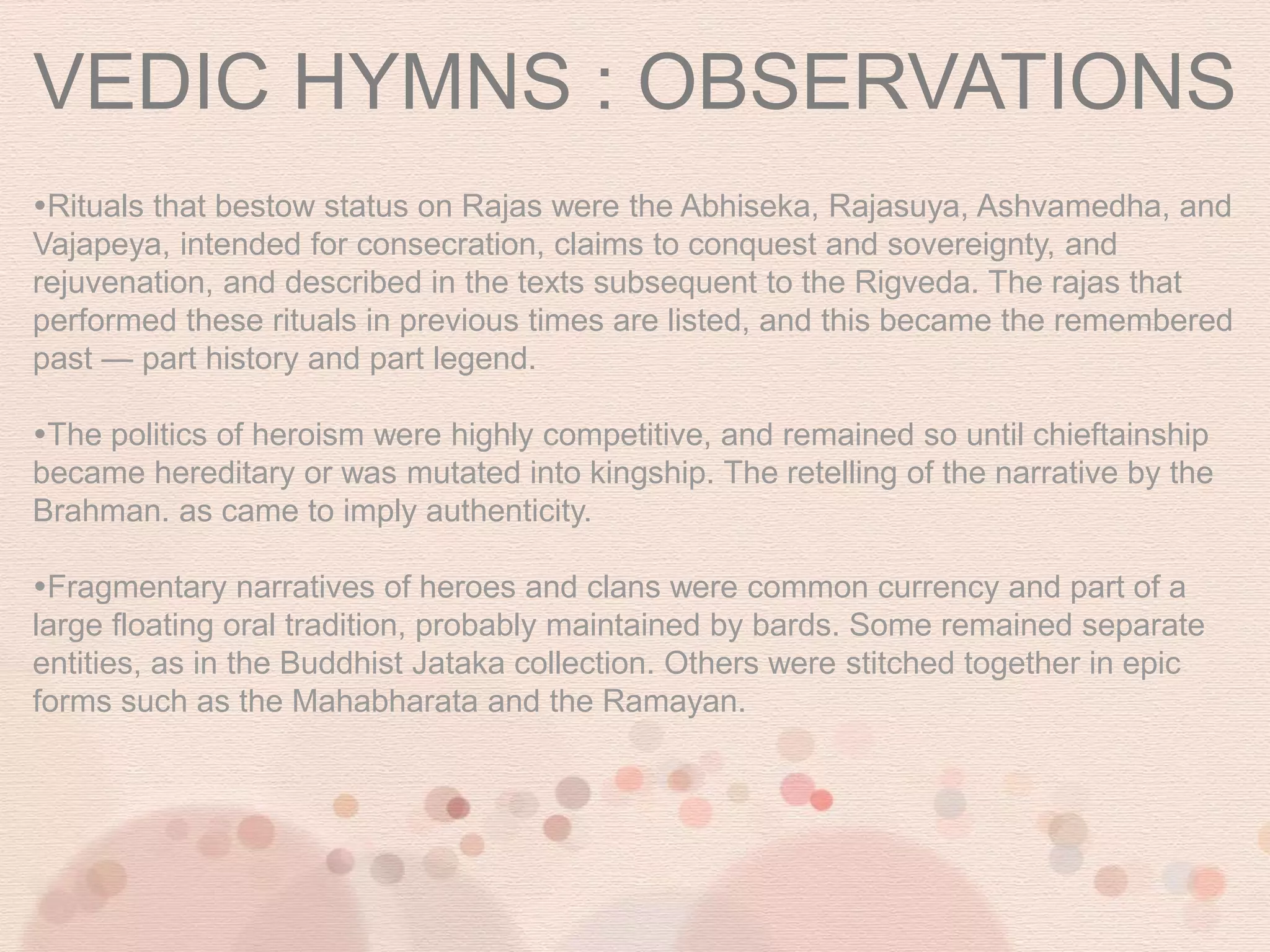 VEDIC HYMNS : OBSERVATIONS

•Rituals that bestow status on Rajas were the Abhiseka, Rajasuya, Ashvamedha, and Vajapeya, intended for consecration, claims to conquest and sovereignty, and rejuvenation, and described in the texts subsequent to the Rigveda. The rajas that performed these rituals in previous times are listed, and this became the remembered past — part history and part legend.

•The politics of heroism were highly competitive, and remained so until chieftainship became hereditary or was mutated into kingship. The retelling of the narrative by the Brahman. as came to imply authenticity.

•Fragmentary narratives of heroes and clans were common currency and part of a large floating oral tradition, probably maintained by bards. Some remained separate entities, as in the Buddhist Jataka collection. Others were stitched together in epic forms such as the Mahabharata and the Ramayan.